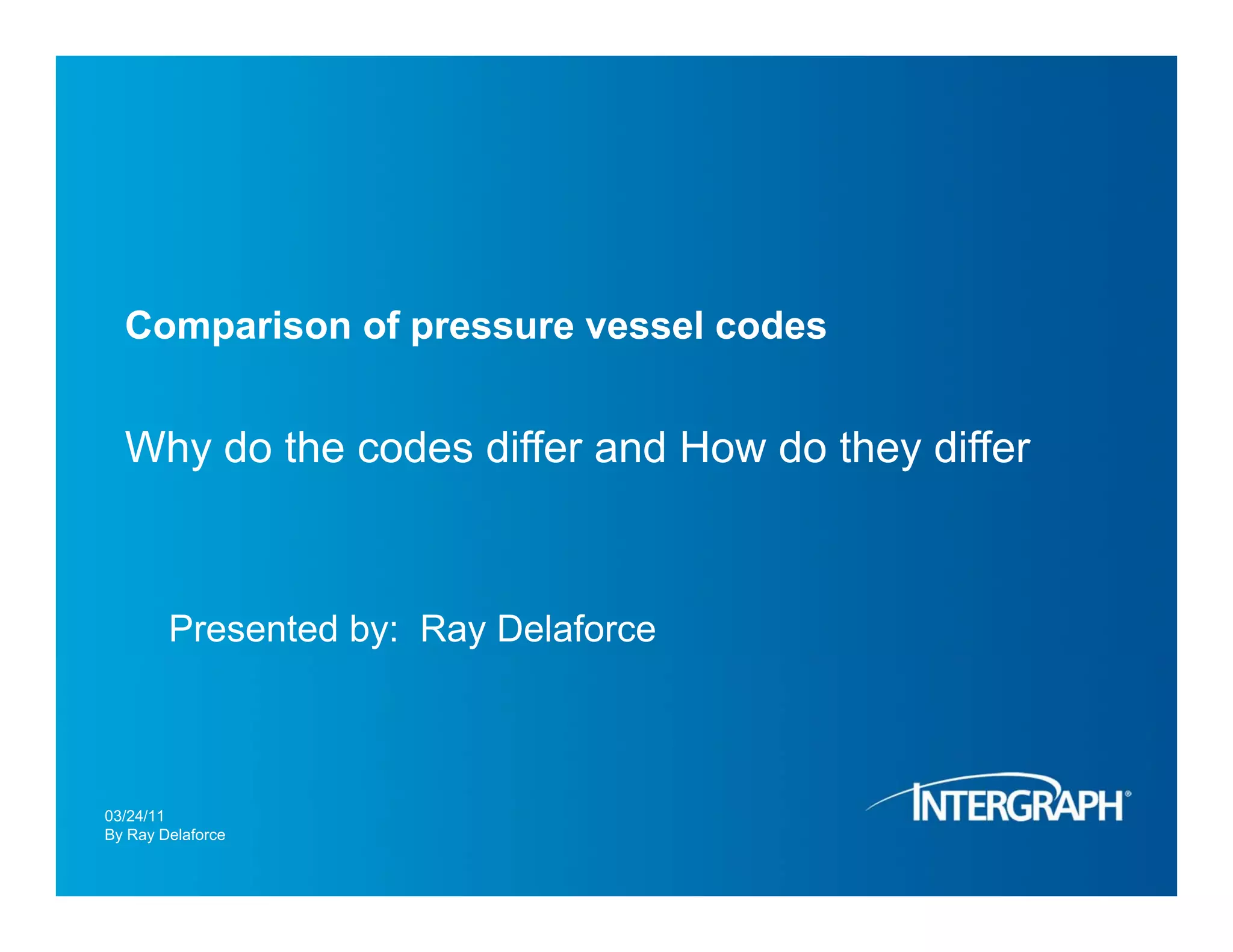 Comparison of pressure vessel codes

Why do the codes differ and How do they differ

Presented by: Ray Delaforce

03/24/11
By Ray Delaforce

INTERGRAPH®